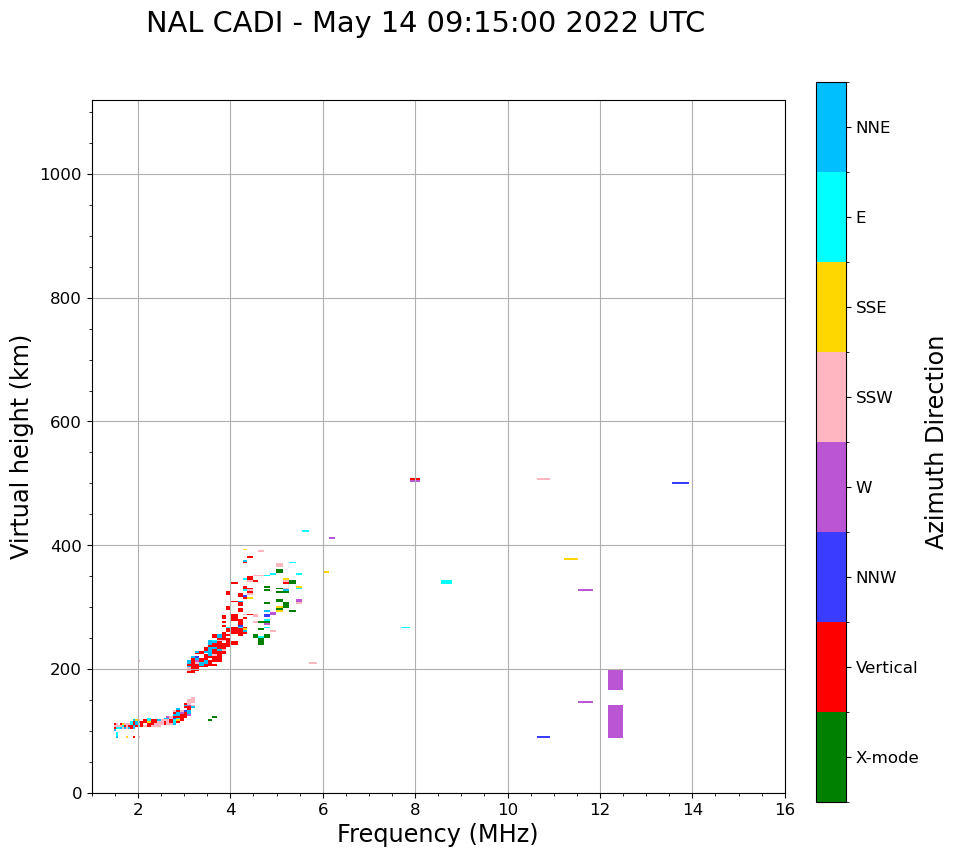 NAL CADI - May 14 09:15:00 2022 UTC

Virtual height (km)
1000
800
600
400
200
0

2
4
6
8
10
12
14
16
Frequency (MHz)

NNE
E
SSE
SSW
W
NNW
Vertical
X-mode
Azimuth Direction